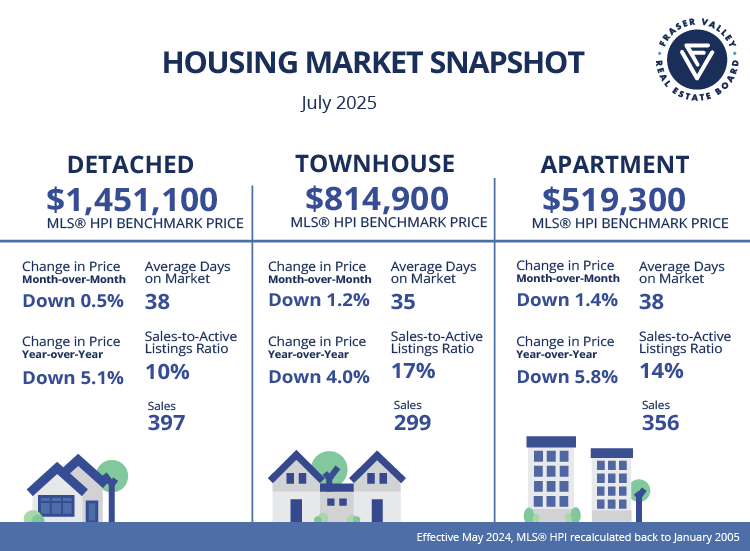 HOUSING MARKET SNAPSHOT

July 2025

FRASER VALLEY REAL ESTATE BOARD

DETACHED
$1,451,100
MLS® HPI BENCHMARK PRICE

Change in Price
Month-over-Month
Down 0.5%

Average Days on Market
38

Change in Price
Year-over-Year
Down 5.1%

Sales-to-Active Listings Ratio
10%

Sales
397

TOWNHOUSE
$814,900
MLS® HPI BENCHMARK PRICE

Change in Price
Month-over-Month
Down 1.2%

Average Days on Market
35

Change in Price
Year-over-Year
Down 4.0%

Sales-to-Active Listings Ratio
17%

Sales
299

APARTMENT
$519,300
MLS® HPI BENCHMARK PRICE

Change in Price
Month-over-Month
Down 1.4%

Average Days on Market
38

Change in Price
Year-over-Year
Down 5.8%

Sales-to-Active Listings Ratio
14%

Sales
356

Effective May 2024, MLS® HPI recalculated back to January 2005